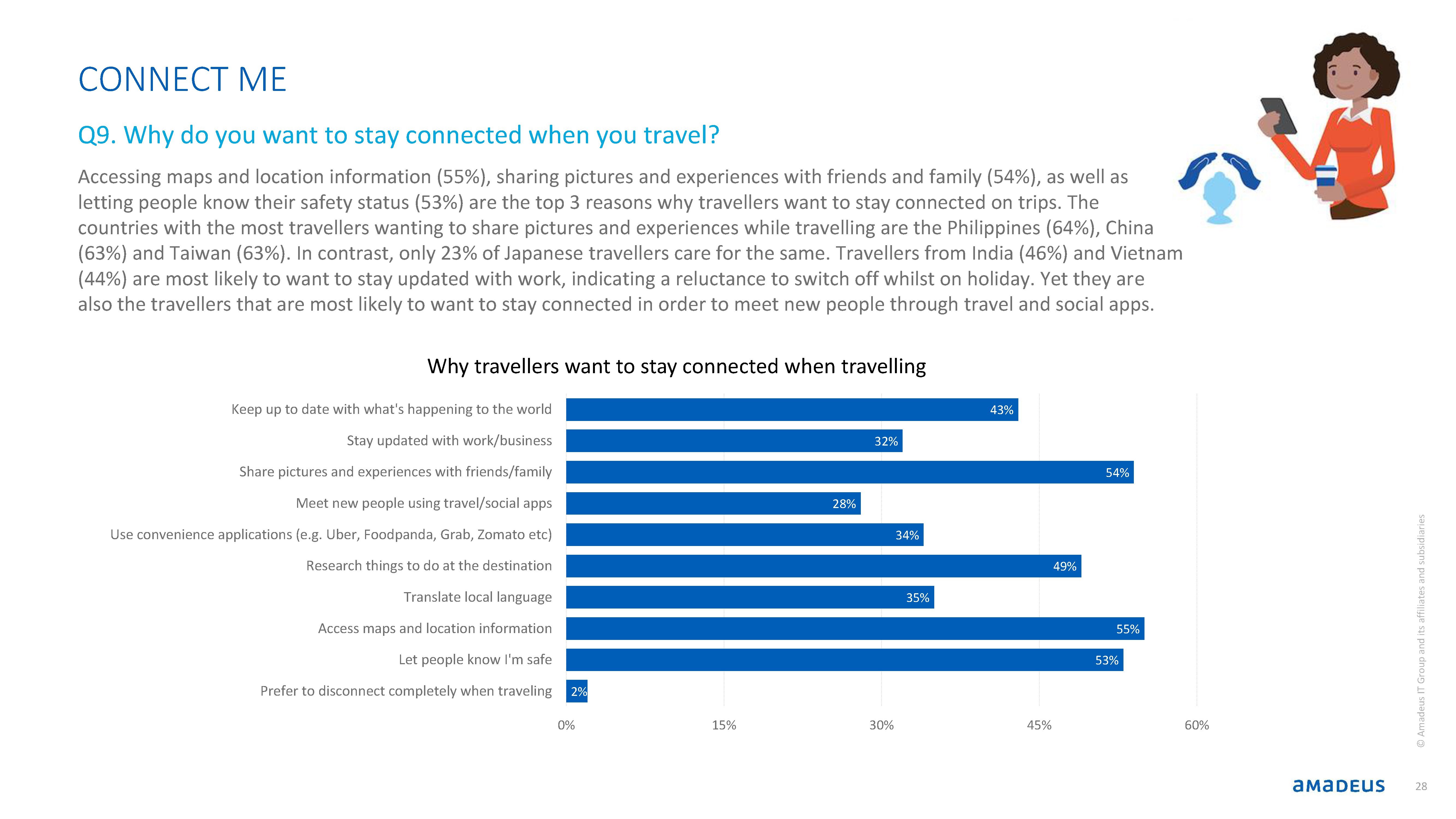 CONNECT ME

Q9. Why do you want to stay connected when you travel?

Accessing maps and location information (55%), sharing pictures and experiences with friends and family (54%), as well as letting people know their safety status (53%) are the top 3 reasons why travellers want to stay connected on trips. The countries with the most travellers wanting to share pictures and experiences while travelling are the Philippines (64%), China (63%) and Taiwan (63%). In contrast, only 23% of Japanese travellers care for the same. Travellers from India (46%) and Vietnam (44%) are most likely to want to stay updated with work, indicating a reluctance to switch off whilst on holiday. Yet they are also the travellers that are most likely to want to stay connected in order to meet new people through travel and social apps.

Why travellers want to stay connected when travelling

Keep up to date with what's happening to the world 43%
Stay updated with work/business 32%
Share pictures and experiences with friends/family 54%
Meet new people using travel/social apps 28%
Use convenience applications (e.g. Uber, Foodpanda, Grab, Zomato etc) 34%
Research things to do at the destination 49%
Translate local language 35%
Access maps and location information 55%
Let people know I'm safe 53%
Prefer to disconnect completely when traveling 2%

0% 15% 30% 45% 60%

© Amadeus IT Group and its affiliates and subsidiaries

amadeus 28